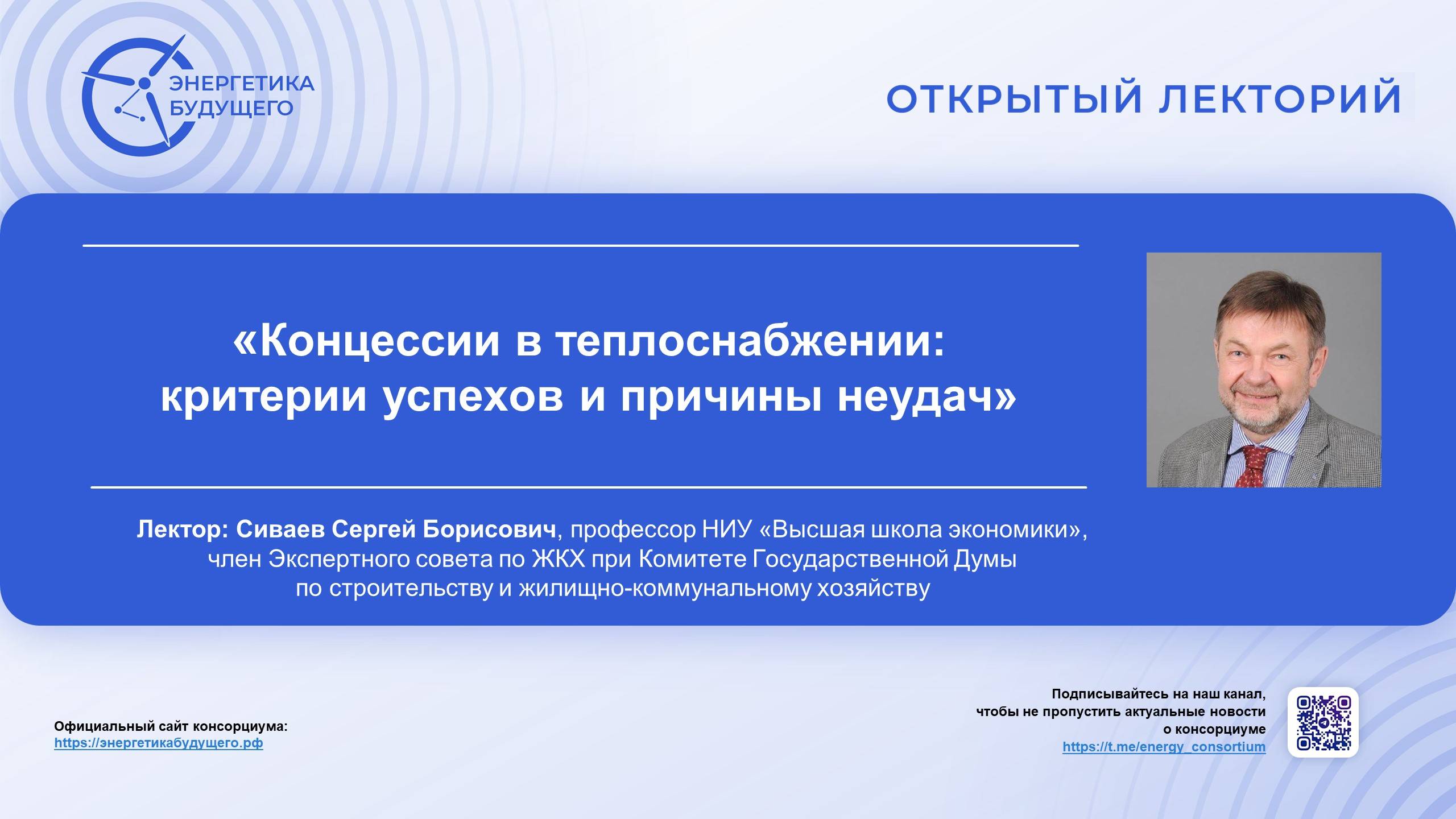 ЭНЕРГЕТИКА БУДУЩЕГО

ОТКРЫТЫЙ ЛЕКТОРИЙ

«Концессии в теплоснабжении: критерии успехов и причины неудач»

Лектор: Сиваев Сергей Борисович, профессор НИУ «Высшая школа экономики», член Экспертного совета по ЖКХ при Комитете Государственной Думы по строительству и жилищно-коммунальному хозяйству

Официальный сайт консорциума:
https://энергетикабудущего.рф

Подписывайтесь на наш канал, чтобы не пропустить актуальные новости о консорциуме
https://t.me/energy_consortium